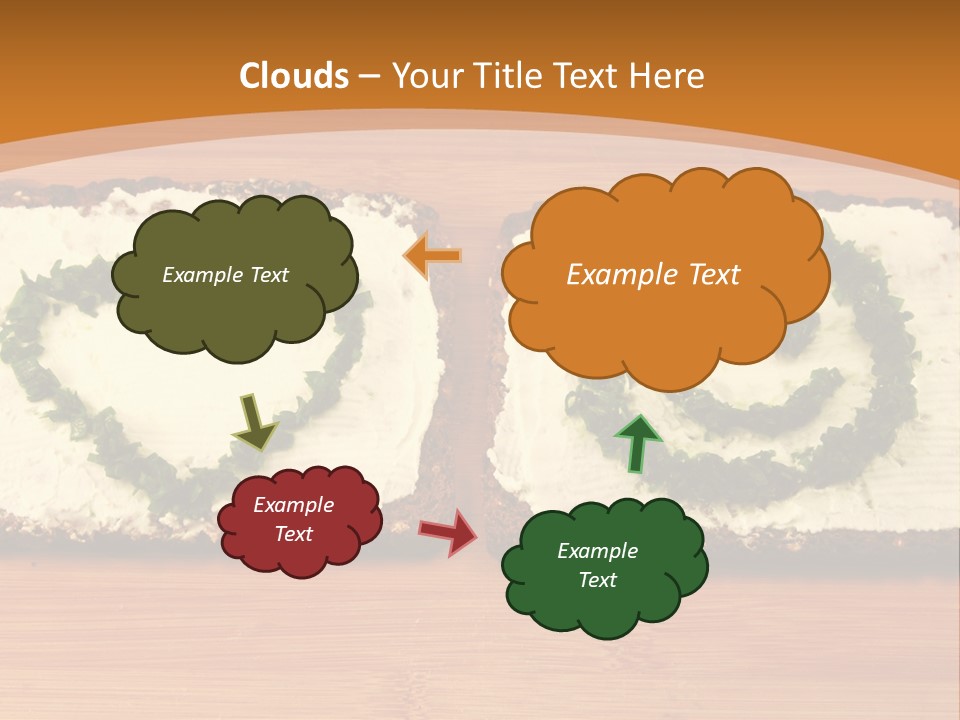 Clouds – Your Title Text Here

Example Text

Example Text

Example Text

Example Text